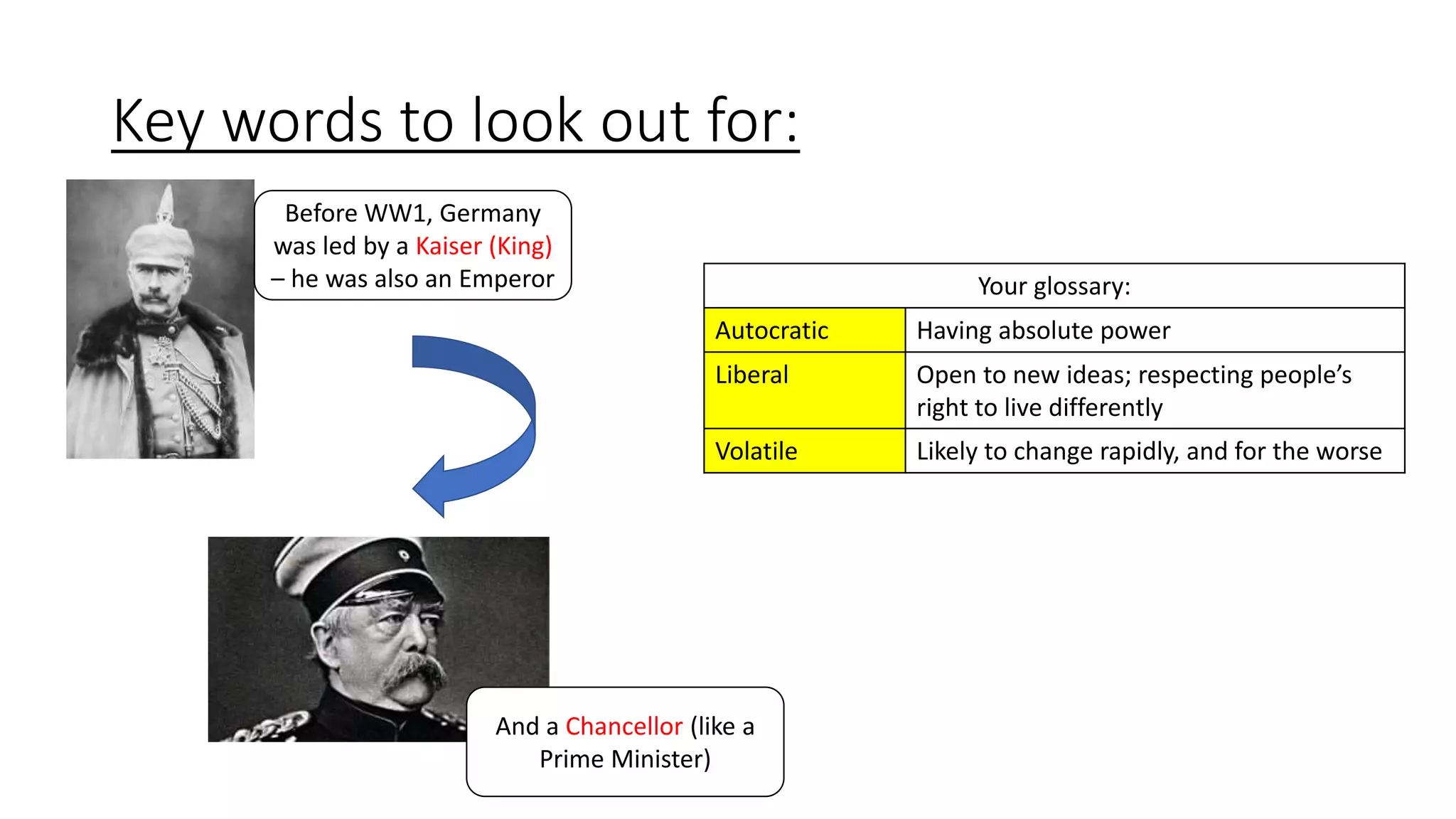 Key words to look out for:

Before WW1, Germany was led by a Kaiser (King) – he was also an Emperor

And a Chancellor (like a Prime Minister)

| Your glossary: | |
|---|---|
| Autocratic | Having absolute power |
| Liberal | Open to new ideas; respecting people's right to live differently |
| Volatile | Likely to change rapidly, and for the worse |